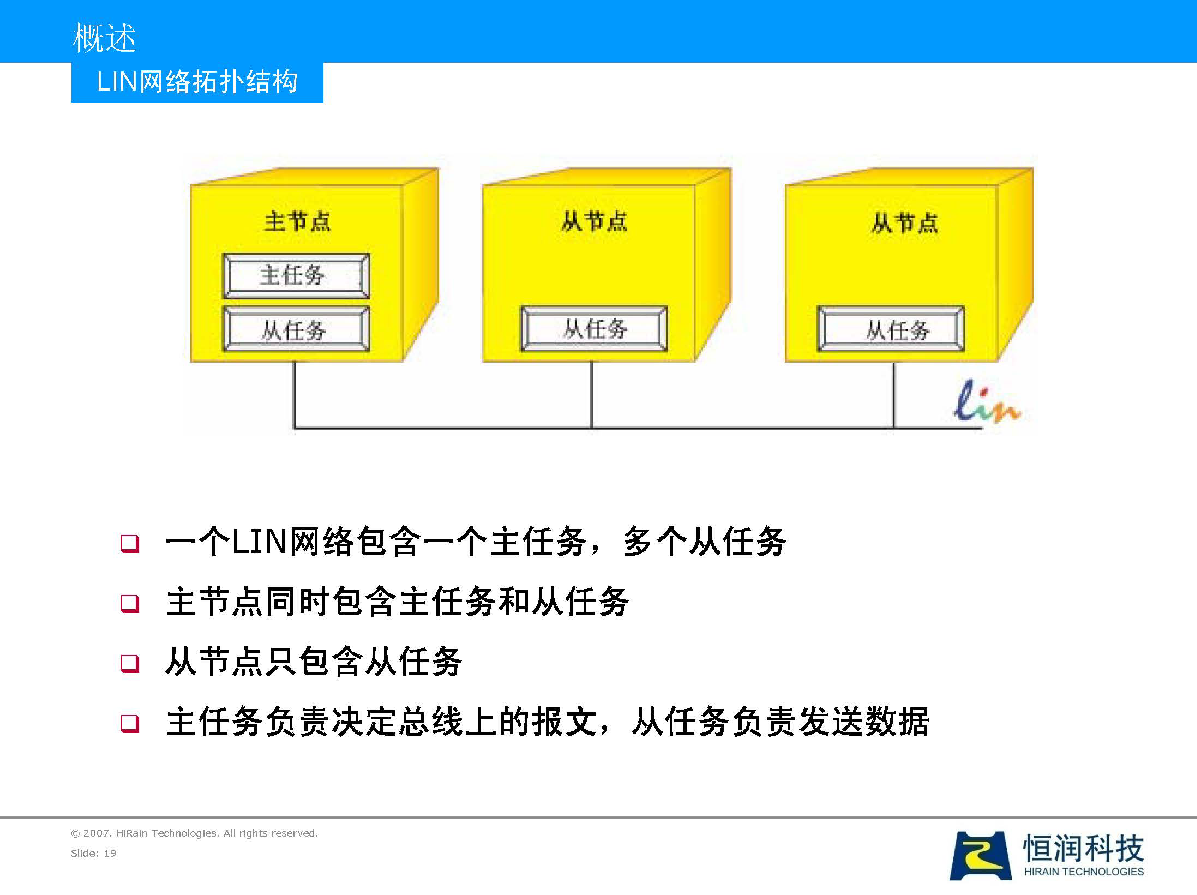 概述

LIN网络拓扑结构

主节点

主任务

从任务

从节点

从任务

从节点

从任务

lin

一个LIN网络包含一个主任务，多个从任务

主节点同时包含主任务和从任务

从节点只包含从任务

主任务负责决定总线上的报文，从任务负责发送数据

© 2007. HiRain Technologies. All rights reserved.

Slide: 19

恒润科技
HIRAIN TECHNOLOGIES